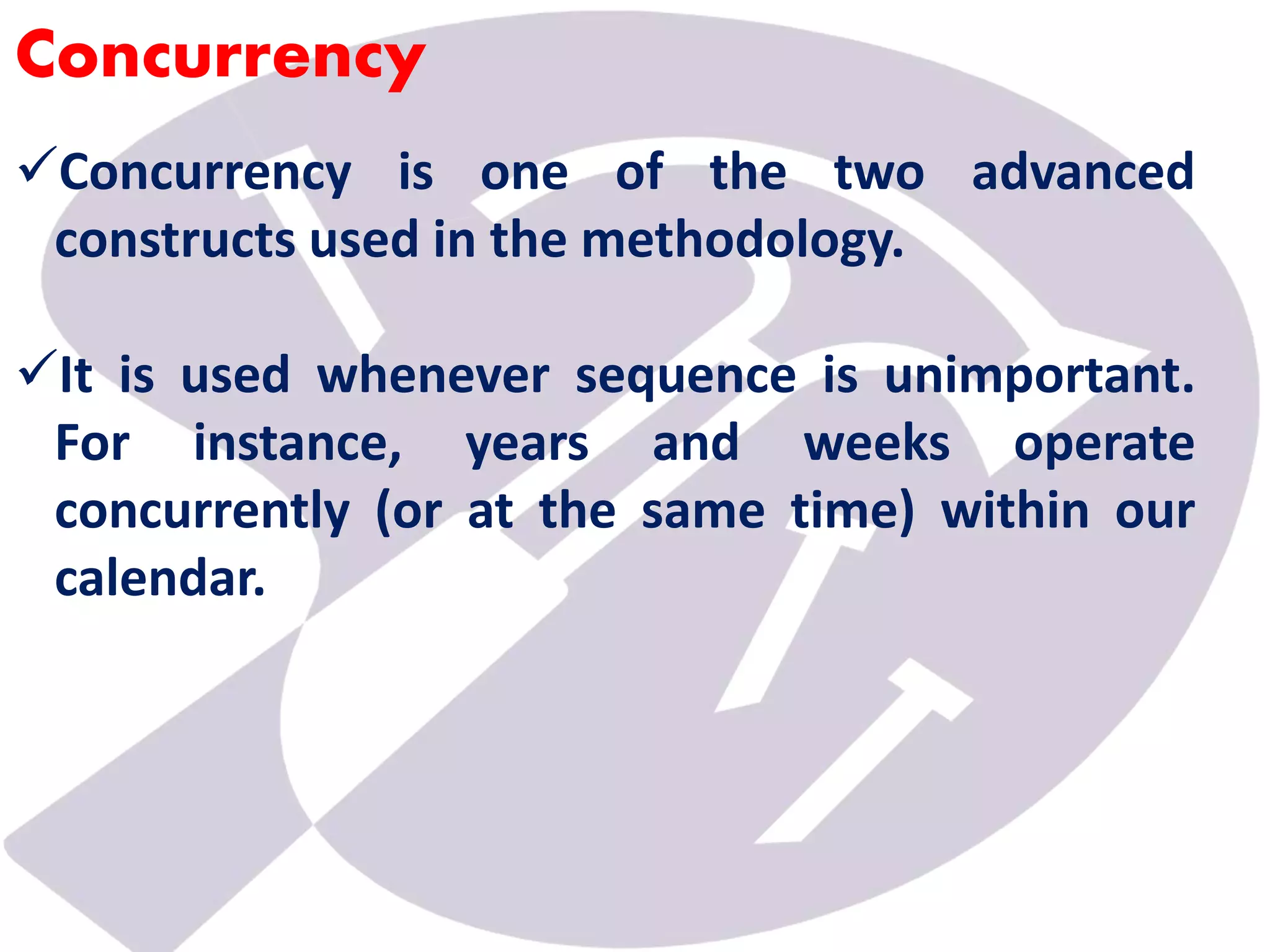 Concurrency

✓Concurrency is one of the two advanced constructs used in the methodology.

✓It is used whenever sequence is unimportant. For instance, years and weeks operate concurrently (or at the same time) within our calendar.